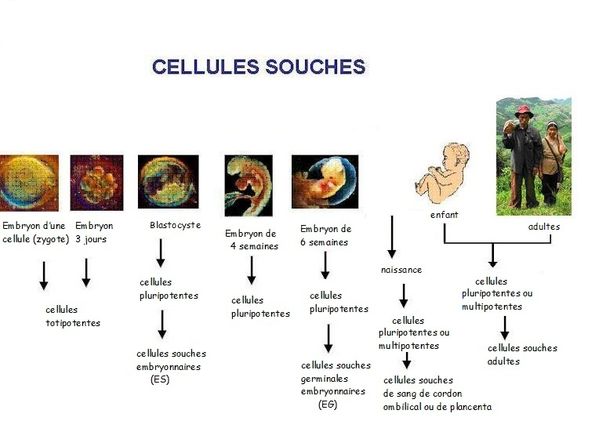 CELLULES SOUCHES

Embryon d'une cellule (zygote)

Embryon 3 jours

cellules totipotentes

Blastocyste

cellules pluripotentes

cellules souches embryonnaires (ES)

Embryon de 4 semaines

cellules pluripotentes

Embryon de 6 semaines

cellules pluripotentes

cellules souches germinales embryonnaires (EG)

naissance

cellules pluripotentes ou multipotentes

cellules souches de sang de cordon ombilical ou de plancenta

enfant

adultes

cellules pluripotentes ou multipotentes

cellules souches adultes